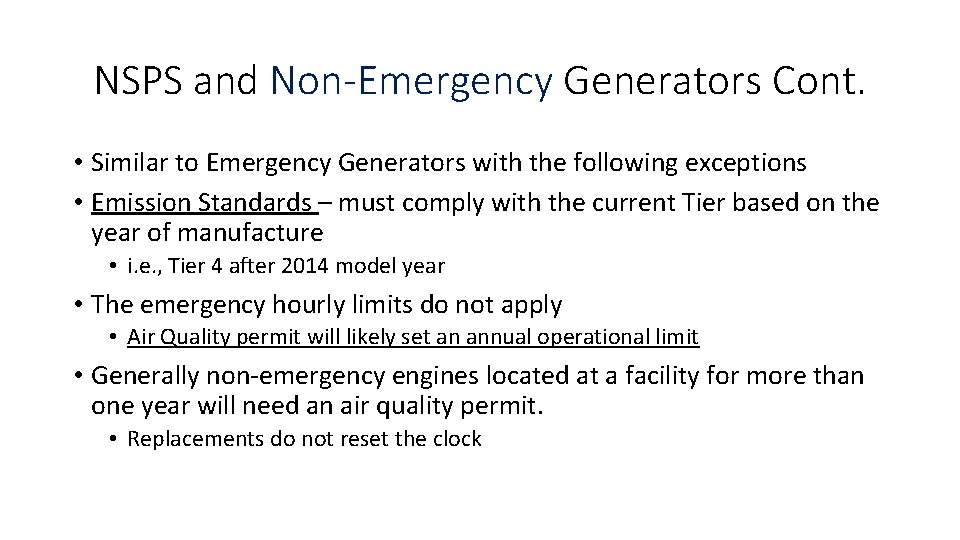 NSPS and Non-Emergency Generators Cont.

• Similar to Emergency Generators with the following exceptions

• Emission Standards – must comply with the current Tier based on the year of manufacture

• i.e., Tier 4 after 2014 model year

• The emergency hourly limits do not apply

• Air Quality permit will likely set an annual operational limit

• Generally non-emergency engines located at a facility for more than one year will need an air quality permit.

• Replacements do not reset the clock